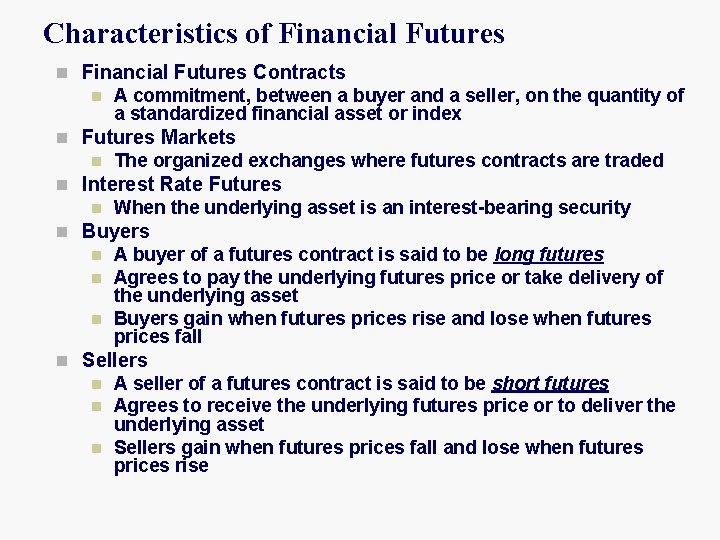 Characteristics of Financial Futures

Financial Futures Contracts
A commitment, between a buyer and a seller, on the quantity of a standardized financial asset or index
Futures Markets
The organized exchanges where futures contracts are traded
Interest Rate Futures
When the underlying asset is an interest-bearing security
Buyers
A buyer of a futures contract is said to be long futures
Agrees to pay the underlying futures price or take delivery of the underlying asset
Buyers gain when futures prices rise and lose when futures prices fall
Sellers
A seller of a futures contract is said to be short futures
Agrees to receive the underlying futures price or to deliver the underlying asset
Sellers gain when futures prices fall and lose when futures prices rise